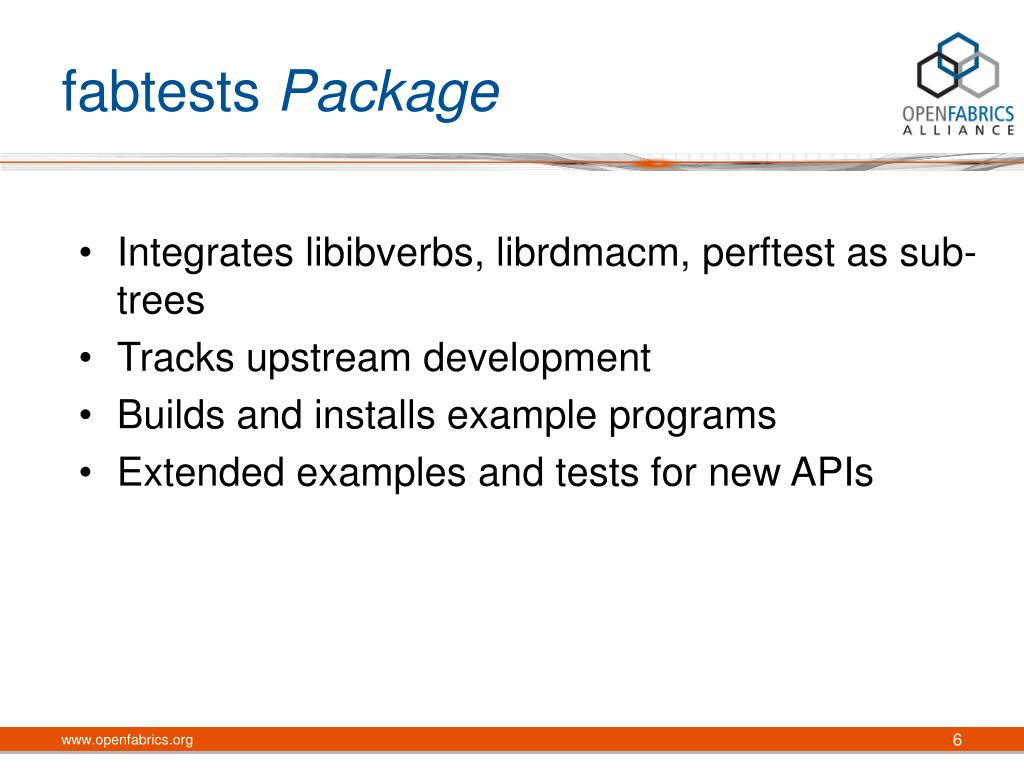 fabtests Package

OPENFABRICS
ALLIANCE

• Integrates libibverbs, librdmacm, perftest as sub-trees
• Tracks upstream development
• Builds and installs example programs
• Extended examples and tests for new APIs

www.openfabrics.org

6